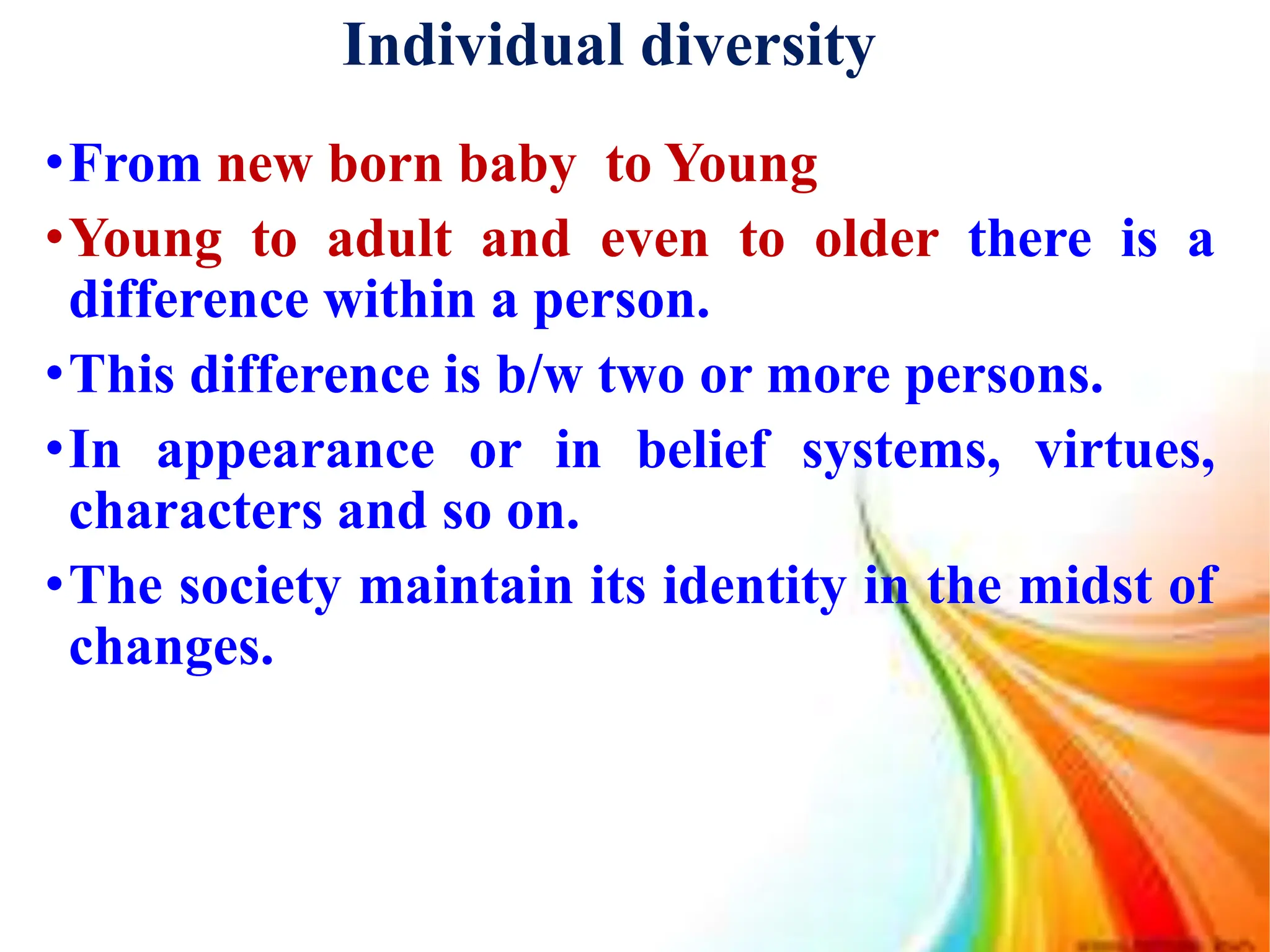 Individual diversity

• From new born baby to Young

• Young to adult and even to older there is a difference within a person.

• This difference is b/w two or more persons.

• In appearance or in belief systems, virtues, characters and so on.

• The society maintain its identity in the midst of changes.